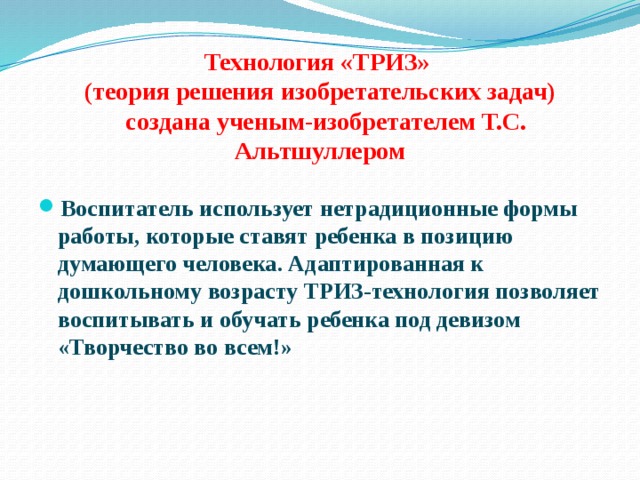 Технология «ТРИЗ»
(теория решения изобретательских задач)
создана ученым-изобретателем Т.С. Альтшуллером

Воспитатель использует нетрадиционные формы работы, которые ставят ребенка в позицию думающего человека. Адаптированная к дошкольному возрасту ТРИЗ-технология позволяет воспитывать и обучать ребенка под девизом «Творчество во всем!»